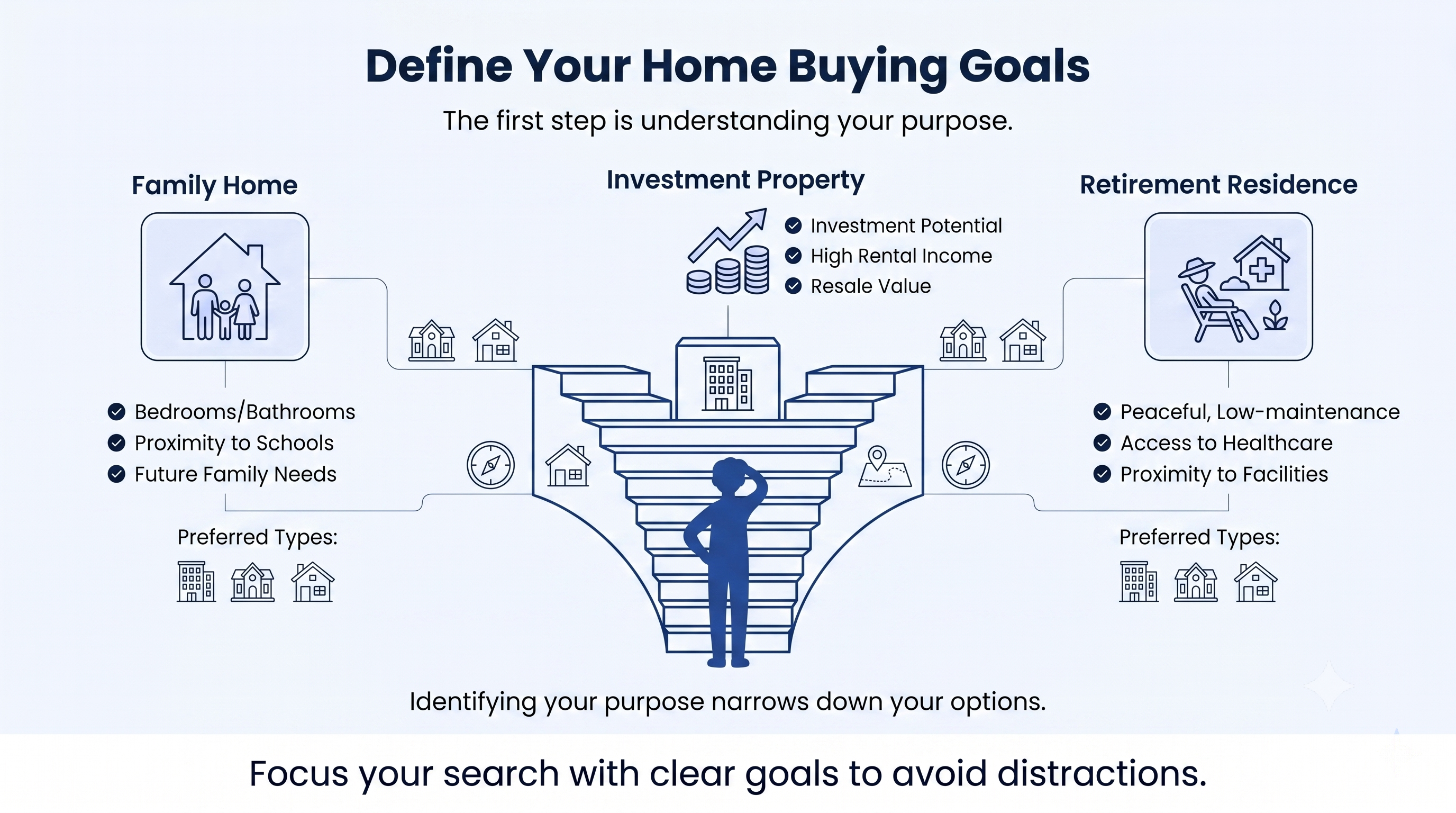 Define Your Home Buying Goals

The first step is understanding your purpose.

Family Home

Bedrooms/Bathrooms
Proximity to Schools
Future Family Needs

Preferred Types:

Investment Property

Investment Potential
High Rental Income
Resale Value

Retirement Residence

Peaceful, Low-maintenance
Access to Healthcare
Proximity to Facilities

Preferred Types:

Identifying your purpose narrows down your options.

Focus your search with clear goals to avoid distractions.